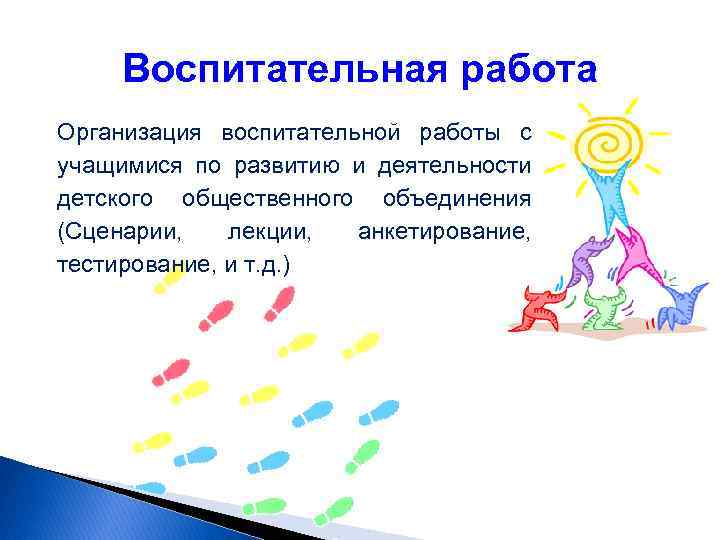 Воспитательная работа

Организация воспитательной работы с учащимися по развитию и деятельности детского общественного объединения (Сценарии, лекции, анкетирование, тестирование, и т.д.)